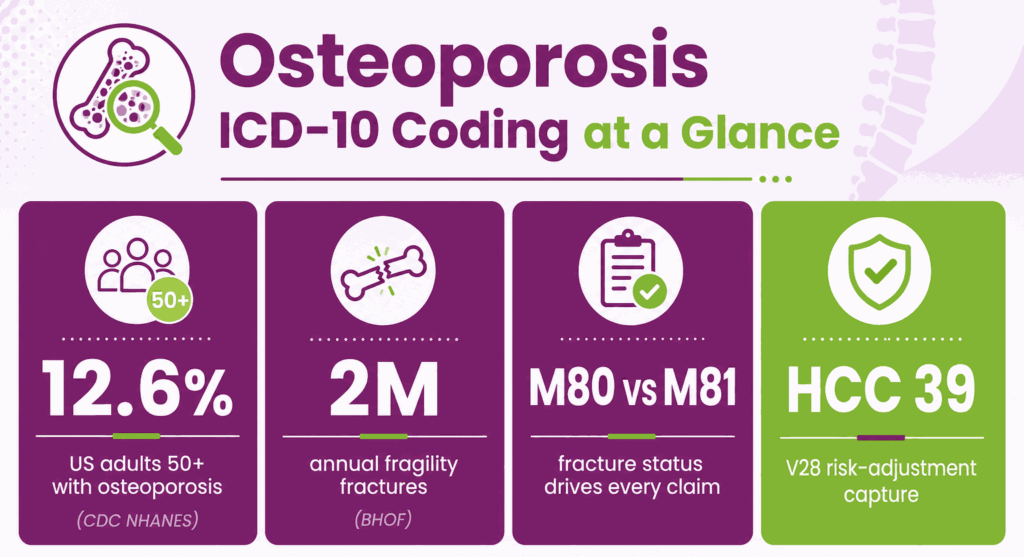 Osteoporosis
ICD-10 Coding at a Glance

50+

12.6%

US adults 50+ with osteoporosis

(CDC NHANES)

2M

annual fragility fractures

(BHOF)

M80 vs M81

fracture status drives every claim

HCC 39

V28 risk-adjustment capture